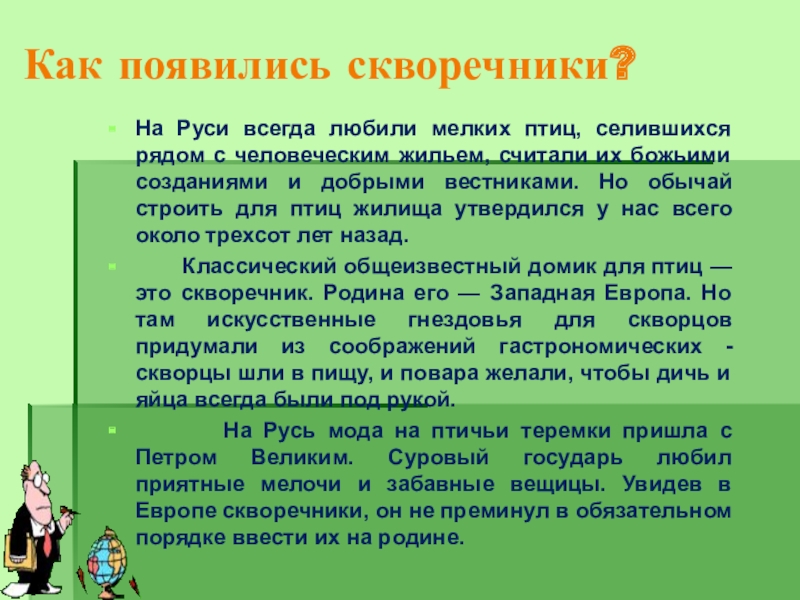 Как появились скворечники?

На Руси всегда любили мелких птиц, селившихся рядом с человеческим жильем, считали их божьими созданиями и добрыми вестниками. Но обычай строить для птиц жилища утвердился у нас всего около трехсот лет назад.

Классический общеизвестный домик для птиц — это скворечник. Родина его — Западная Европа. Но там искусственные гнездовья для скворцов придумали из соображений гастрономических - скворцы шли в пищу, и повара желали, чтобы дичь и яйца всегда были под рукой.

На Русь мода на птичьи теремки пришла с Петром Великим. Суровый государь любил приятные мелочи и забавные вещицы. Увидев в Европе скворечники, он не преминул в обязательном порядке ввести их на родине.